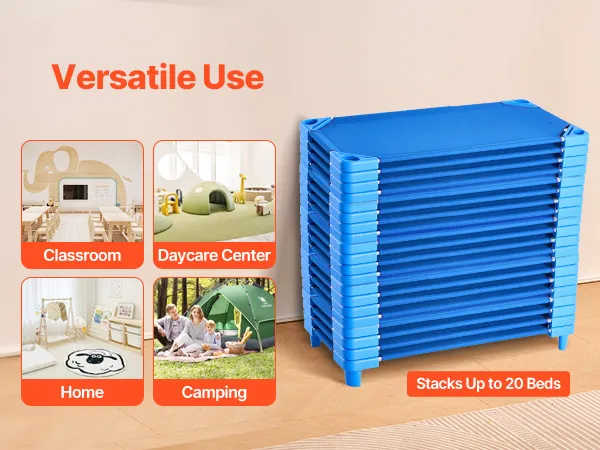 Versatile Use

Classroom

Daycare Center

Home

Camping

Stacks Up to 20 Beds